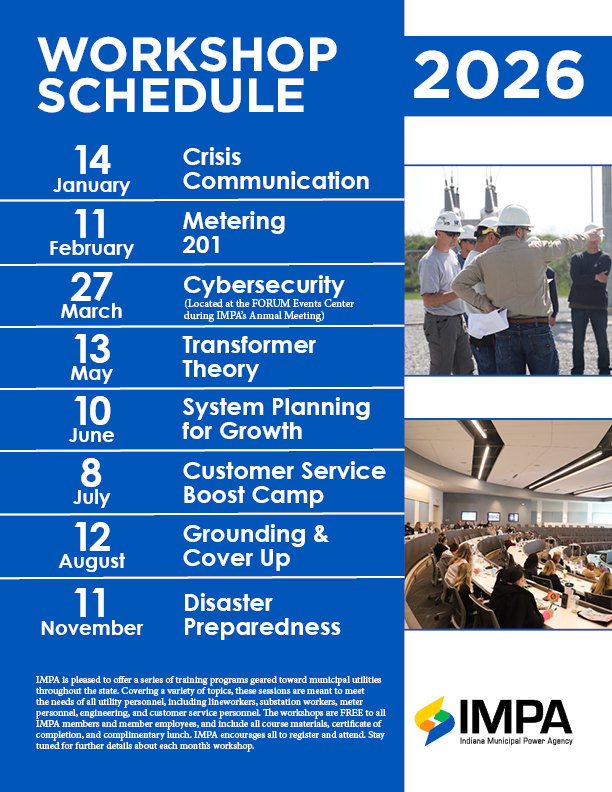 WORKSHOP SCHEDULE

2026

14 January Crisis Communication

11 February Metering 201

27 March Cybersecurity
(Located at the FORUM Events Center during IMPA's Annual Meeting)

13 May Transformer Theory

10 June System Planning for Growth

8 July Customer Service Boost Camp

12 August Grounding & Cover Up

11 November Disaster Preparedness

IMPA is pleased to offer a series of training programs geared toward municipal utilities throughout the state. Covering a variety of topics, these sessions are meant to meet the needs of all utility personnel, including lineworkers, substation workers, meter personnel, engineering, and customer service personnel. The workshops are FREE to all IMPA members and member employees, and include all course materials, certificate of completion, and complimentary lunch. IMPA encourages all to register and attend. Stay tuned for further details about each month's workshop.

IMPA
Indiana Municipal Power Agency